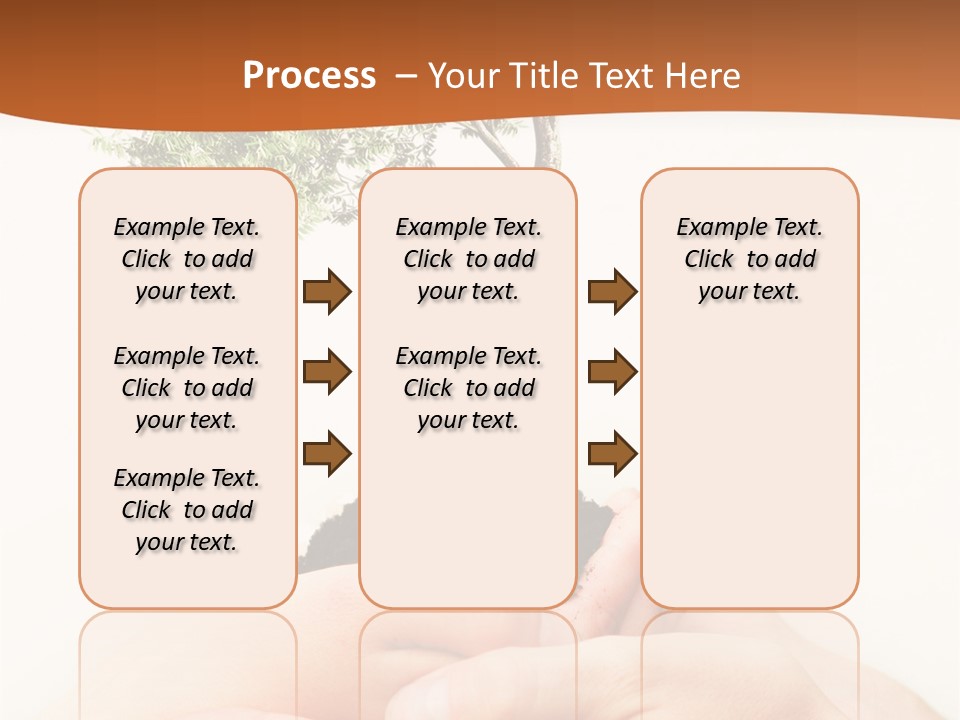 Process – Your Title Text Here

Example Text. Click to add your text.

Example Text. Click to add your text.

Example Text. Click to add your text.

Example Text. Click to add your text.

Example Text. Click to add your text.

Example Text. Click to add your text.